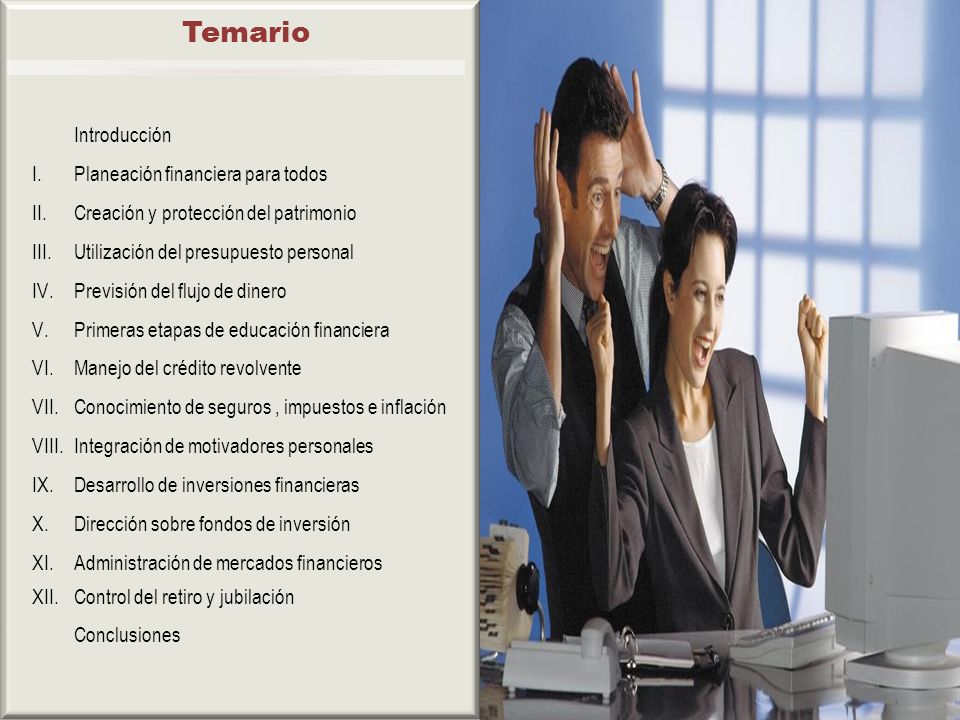 Temario

Introducción

I. Planeación financiera para todos

II. Creación y protección del patrimonio

III. Utilización del presupuesto personal

IV. Previsión del flujo de dinero

V. Primeras etapas de educación financiera

VI. Manejo del crédito revolvente

VII. Conocimiento de seguros , impuestos e inflación

VIII. Integración de motivadores personales

IX. Desarrollo de inversiones financieras

X. Dirección sobre fondos de inversión

XI. Administración de mercados financieros

XII. Control del retiro y jubilación

Conclusiones